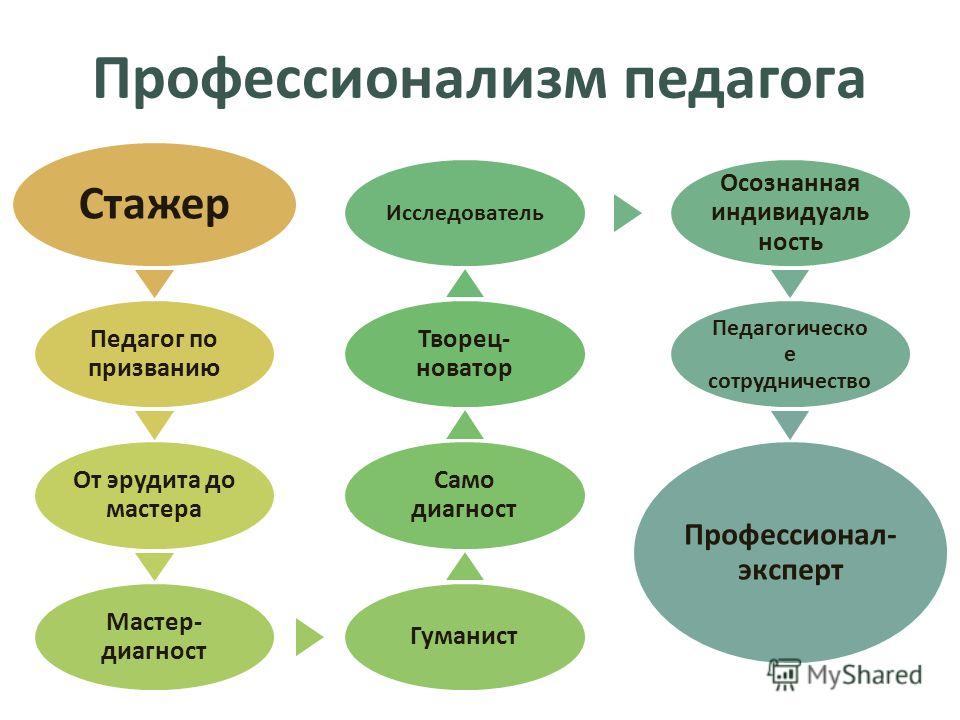 Профессионализм педагога

Стажер

Педагог по призванию

От эрудита до мастера

Мастер-диагност

Гуманист

Само диагност

Творец-новатор

Исследователь

Осознанная индивидуаль ность

Педагогическо е сотрудничество

Профессионал-эксперт

MyShared